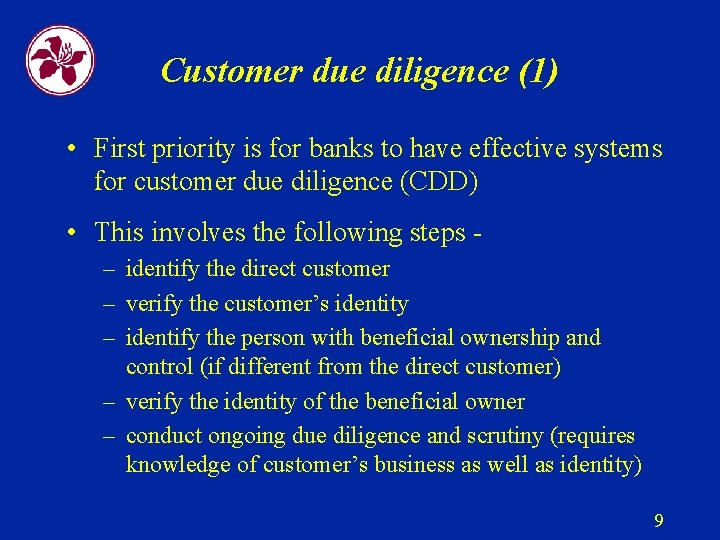 Customer due diligence (1)

• First priority is for banks to have effective systems for customer due diligence (CDD)

• This involves the following steps -
– identify the direct customer
– verify the customer's identity
– identify the person with beneficial ownership and control (if different from the direct customer)
– verify the identity of the beneficial owner
– conduct ongoing due diligence and scrutiny (requires knowledge of customer's business as well as identity)

9